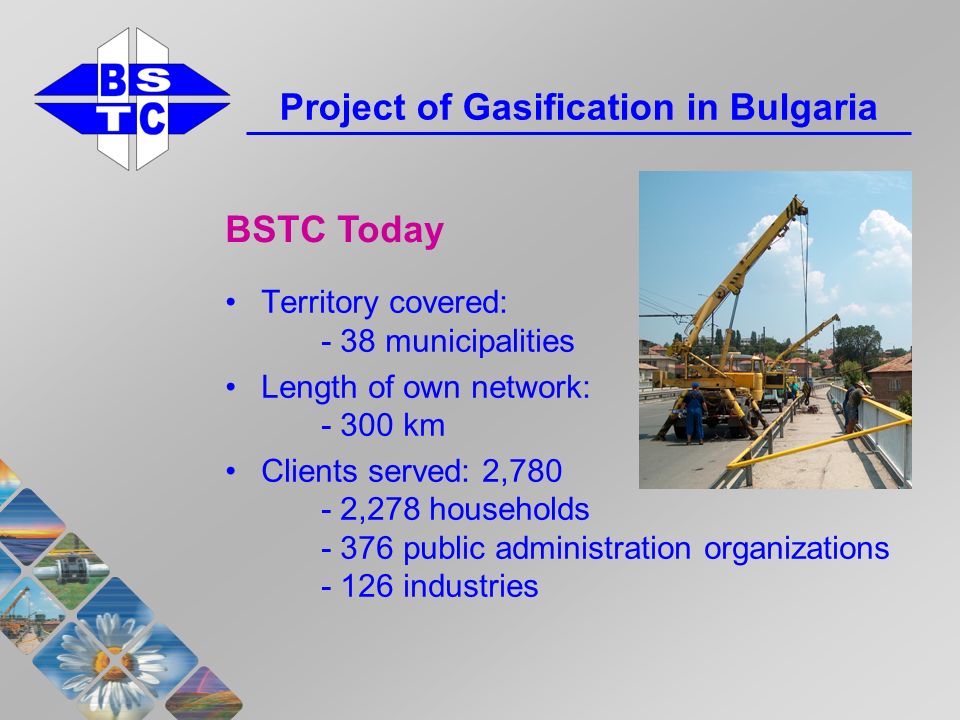 BS
TC

Project of Gasification in Bulgaria

BSTC Today

• Territory covered:
- 38 municipalities
• Length of own network:
- 300 km
• Clients served: 2,780
- 2,278 households
- 376 public administration organizations
- 126 industries